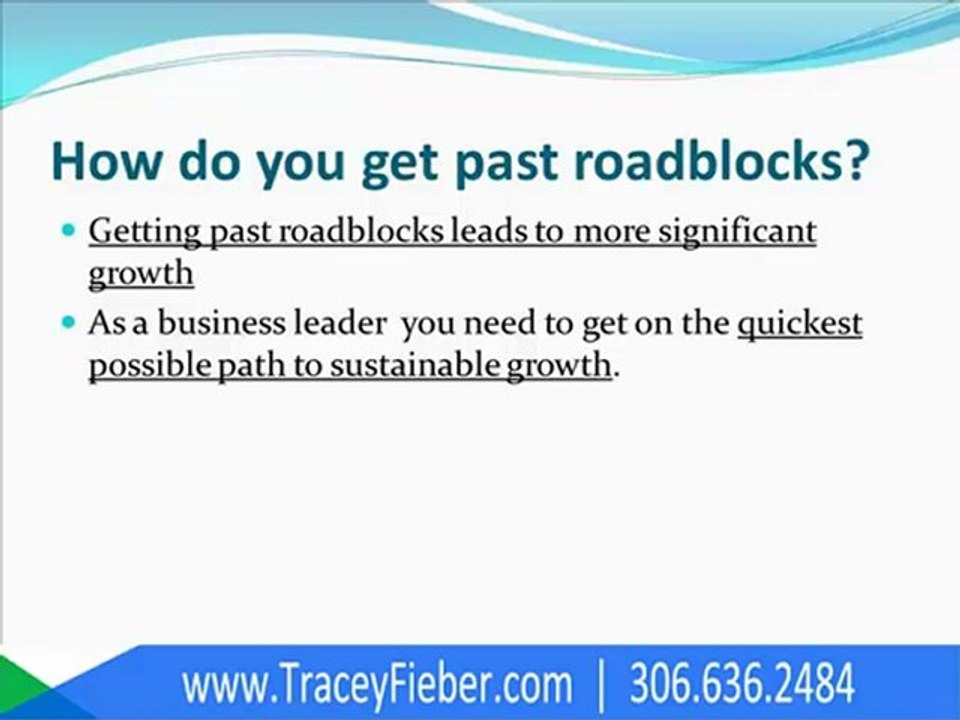 How do you get past roadblocks?

• Getting past roadblocks leads to more significant growth
• As a business leader you need to get on the quickest possible path to sustainable growth.

www.TraceyFieber.com | 306.636.2484